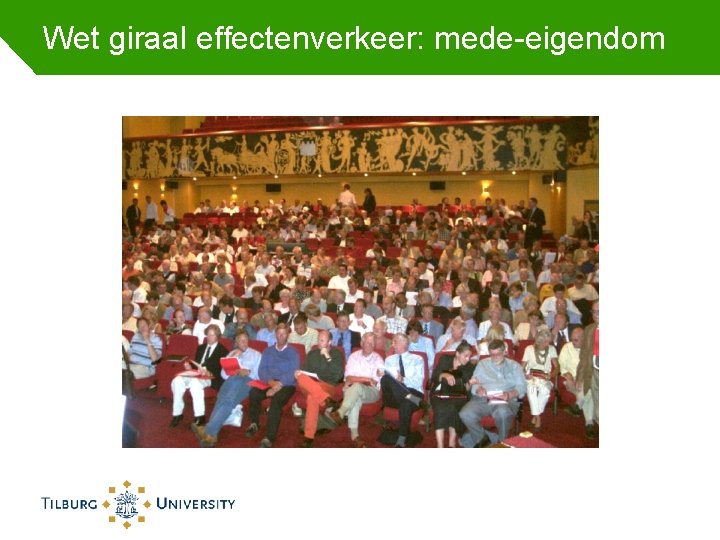 Wet giraal effectenverkeer: mede-eigendom

TILBURG UNIVERSITY